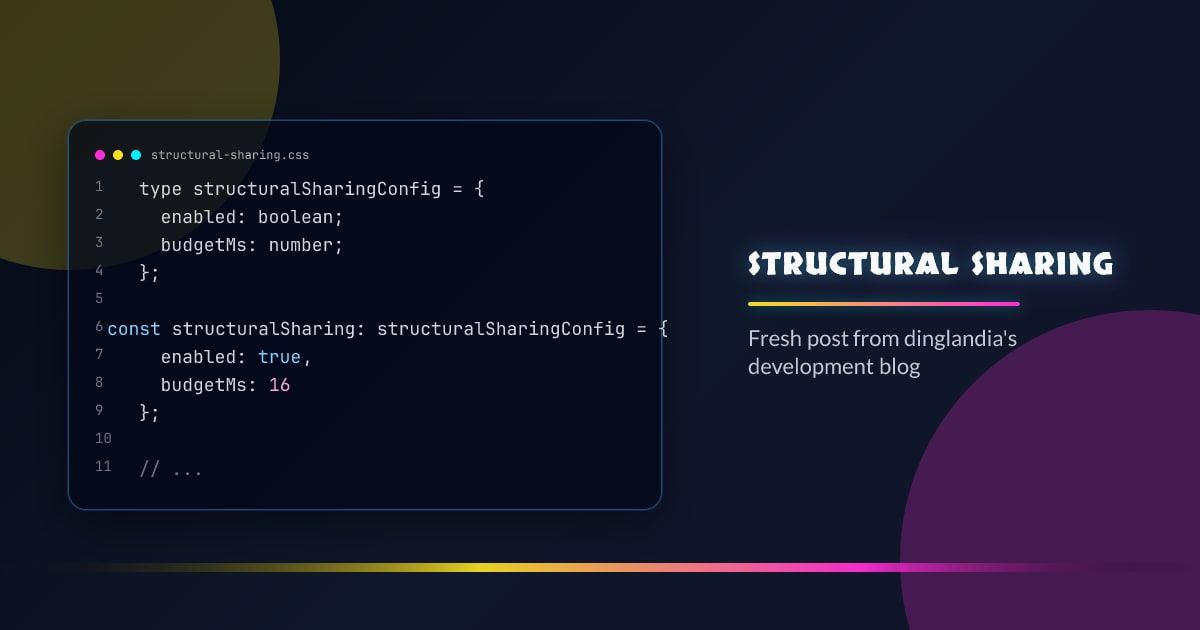 structural-sharing.css

1 type structuralSharingConfig = {
2 enabled: boolean;
3 budgetMs: number;
4 };
5
6 const structuralSharing: structuralSharingConfig = {
7 enabled: true,
8 budgetMs: 16
9 };
10
11 // ...

STRUCTURAL SHARING

Fresh post from dinglandia's development blog